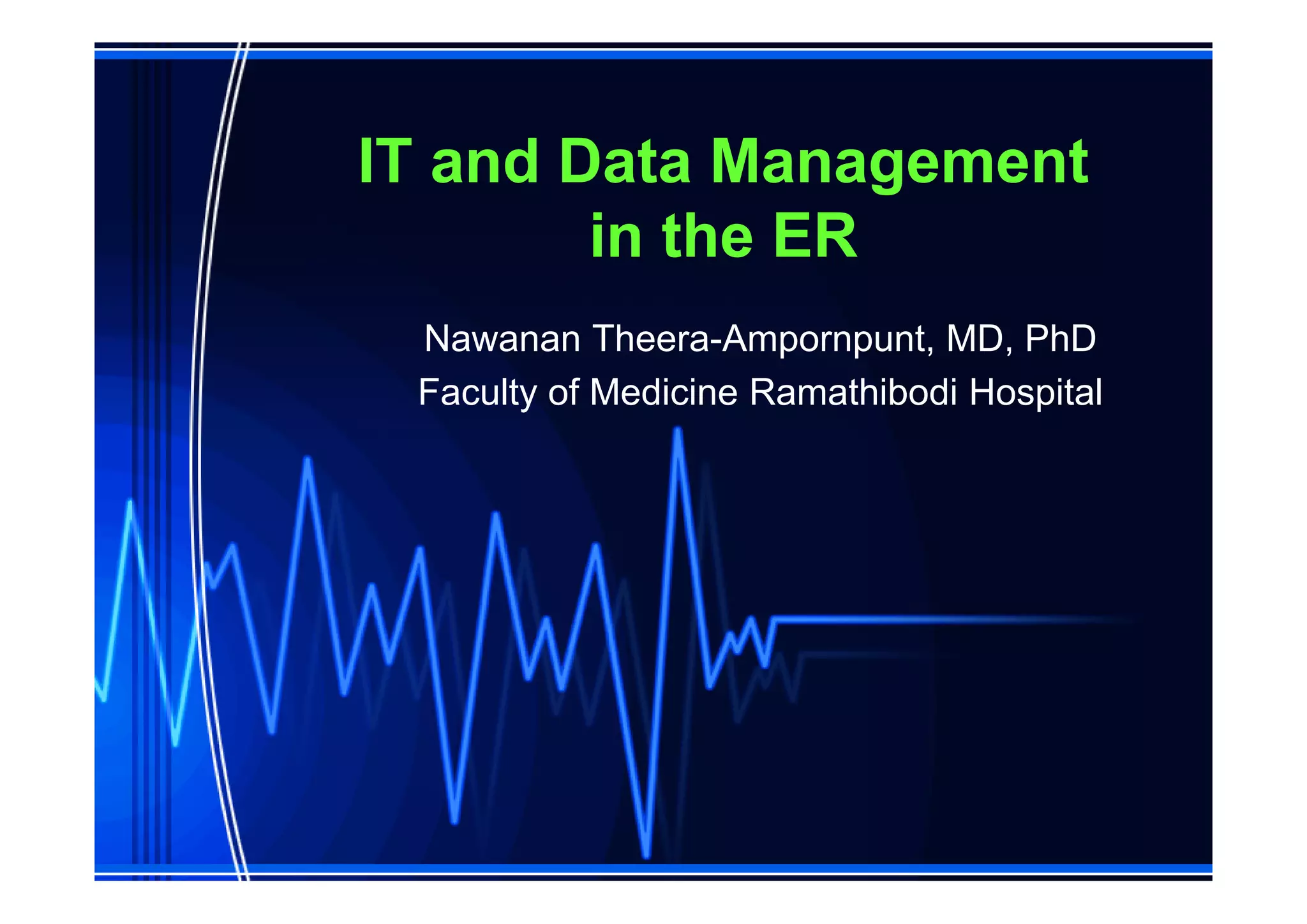 IT and Data Management in the ER

Nawanan Theera-Ampornpunt, MD, PhD
Faculty of Medicine Ramathibodi Hospital